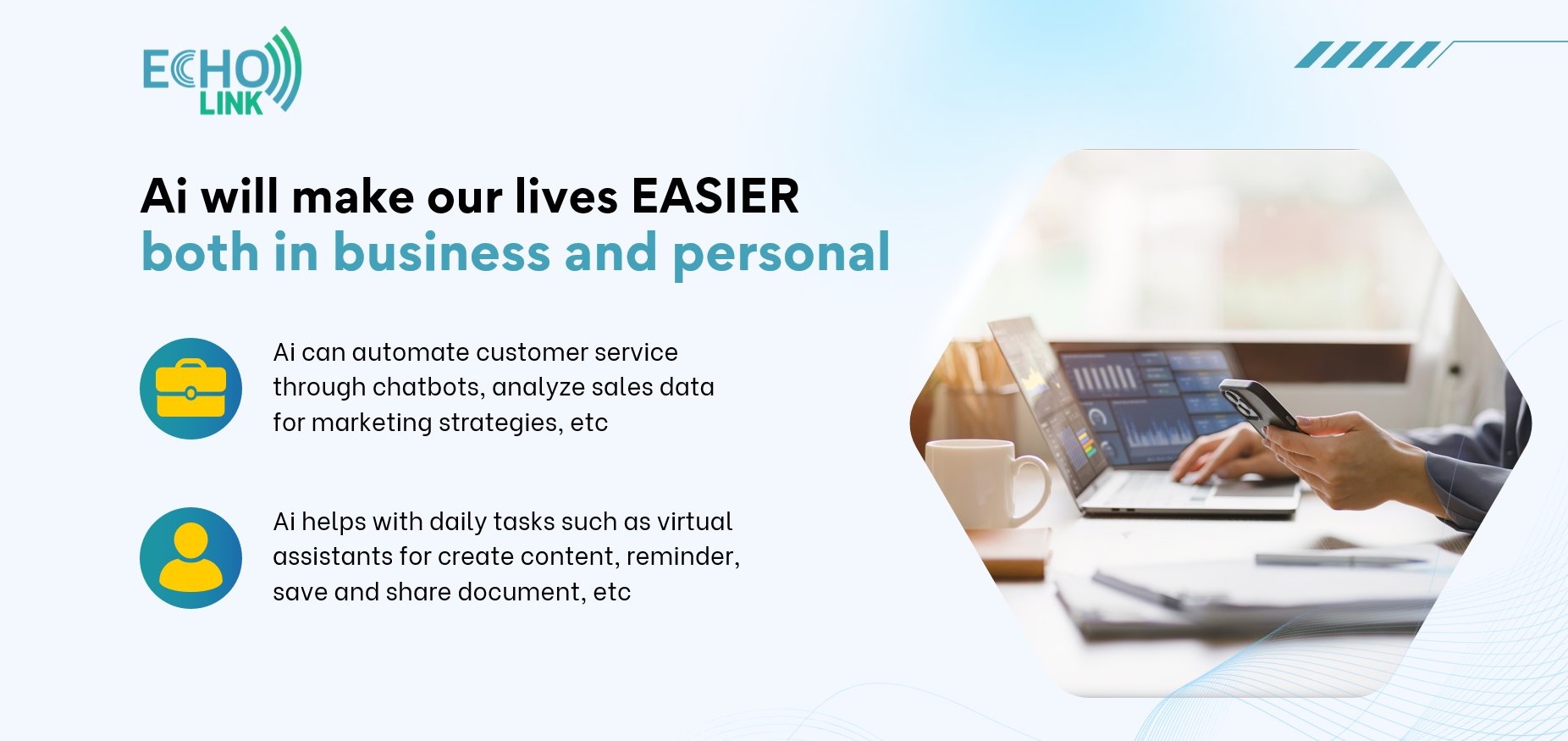 ECHO
LINK

Ai will make our lives EASIER
both in business and personal

Ai can automate customer service through chatbots, analyze sales data for marketing strategies, etc

Ai helps with daily tasks such as virtual assistants for create content, reminder, save and share document, etc